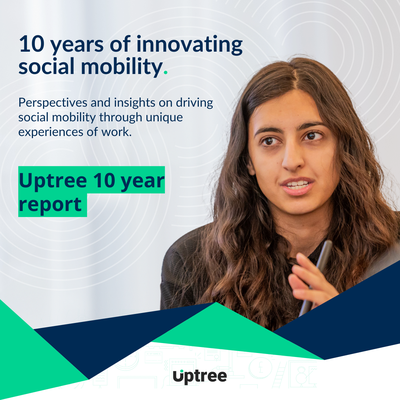 10 years of innovating social mobility.

Perspectives and insights on driving social mobility through unique experiences of work.

Uptree 10 year report

uptree